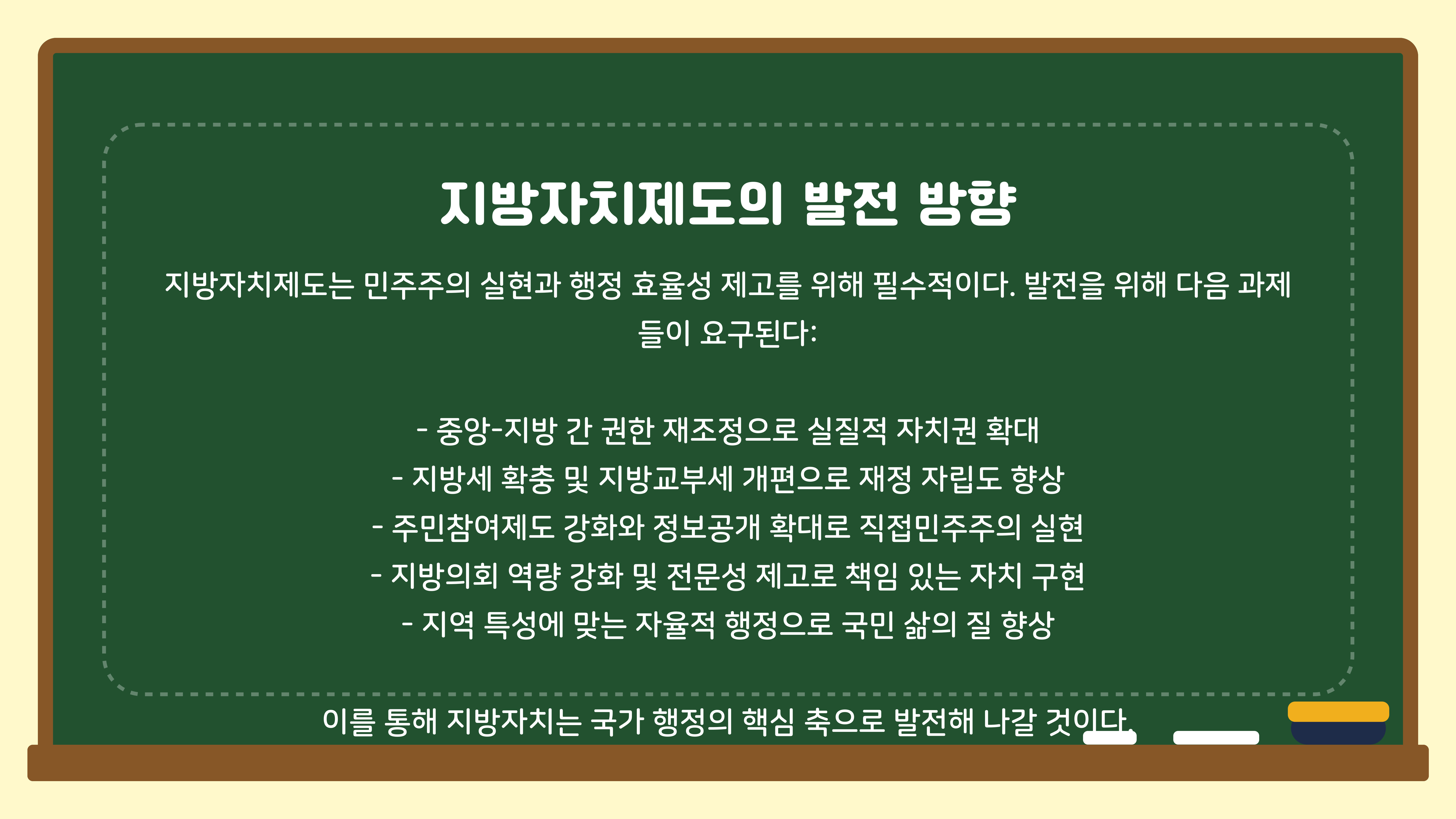 지방자치제도의 발전 방향

지방자치제도는 민주주의 실현과 행정 효율성 제고를 위해 필수적이다. 발전을 위해 다음 과제들이 요구된다:

- 중앙-지방 간 권한 재조정으로 실질적 자치권 확대
- 지방세 확충 및 지방교부세 개편으로 재정 자립도 향상
- 주민참여제도 강화와 정보공개 확대로 직접민주주의 실현
- 지방의회 역량 강화 및 전문성 제고로 책임 있는 자치 구현
- 지역 특성에 맞는 자율적 행정으로 국민 삶의 질 향상

이를 통해 지방자치는 국가 행정의 핵심 축으로 발전해 나갈 것이다.